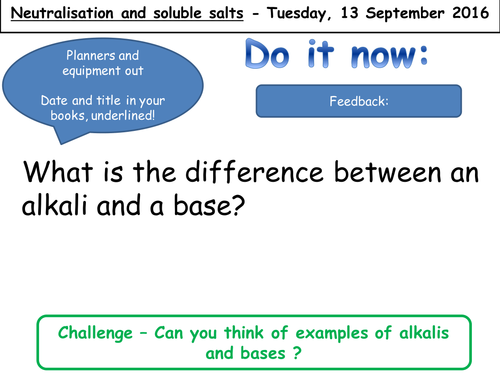 Neutralisation and soluble salts - Tuesday, 13 September 2016

Planners and equipment out

Date and title in your books, underlined!

Do it now:

Feedback:

What is the difference between an alkali and a base?

Challenge – Can you think of examples of alkalis and bases ?